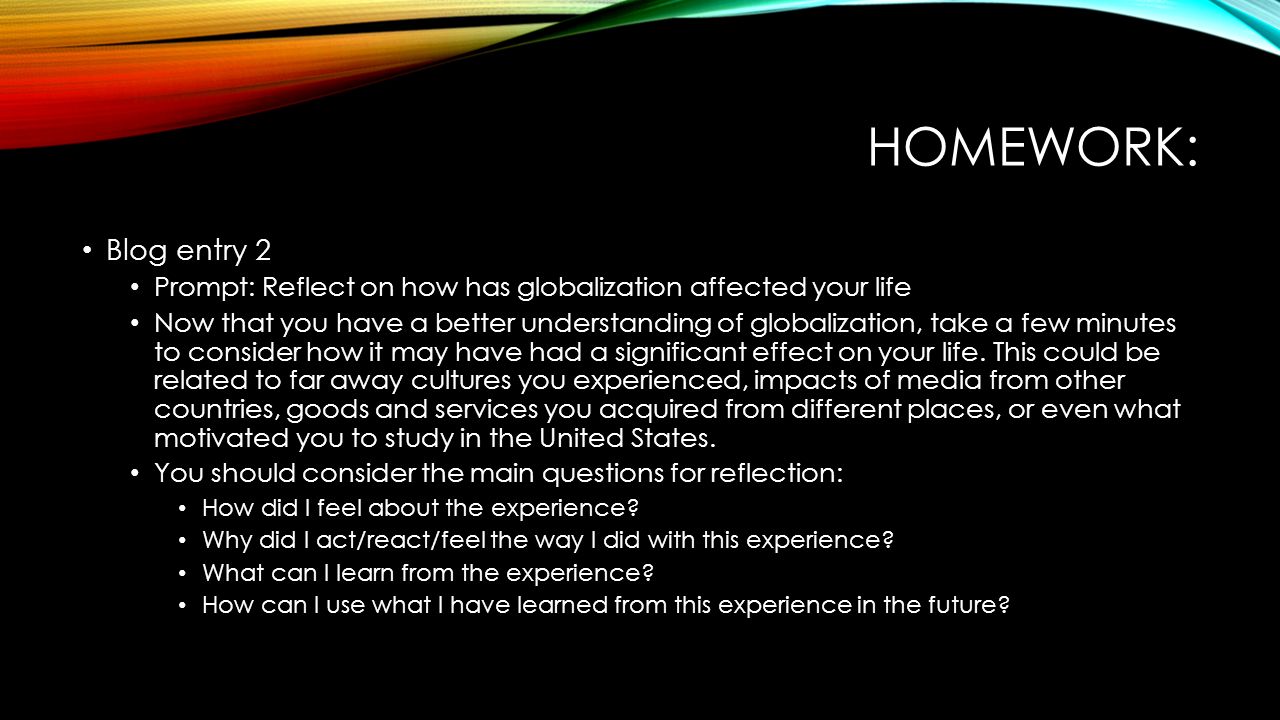 HOMEWORK:

• Blog entry 2
  • Prompt: Reflect on how has globalization affected your life
  • Now that you have a better understanding of globalization, take a few minutes to consider how it may have had a significant effect on your life. This could be related to far away cultures you experienced, impacts of media from other countries, goods and services you acquired from different places, or even what motivated you to study in the United States.
  • You should consider the main questions for reflection:
    • How did I feel about the experience?
    • Why did I act/react/feel the way I did with this experience?
    • What can I learn from the experience?
    • How can I use what I have learned from this experience in the future?